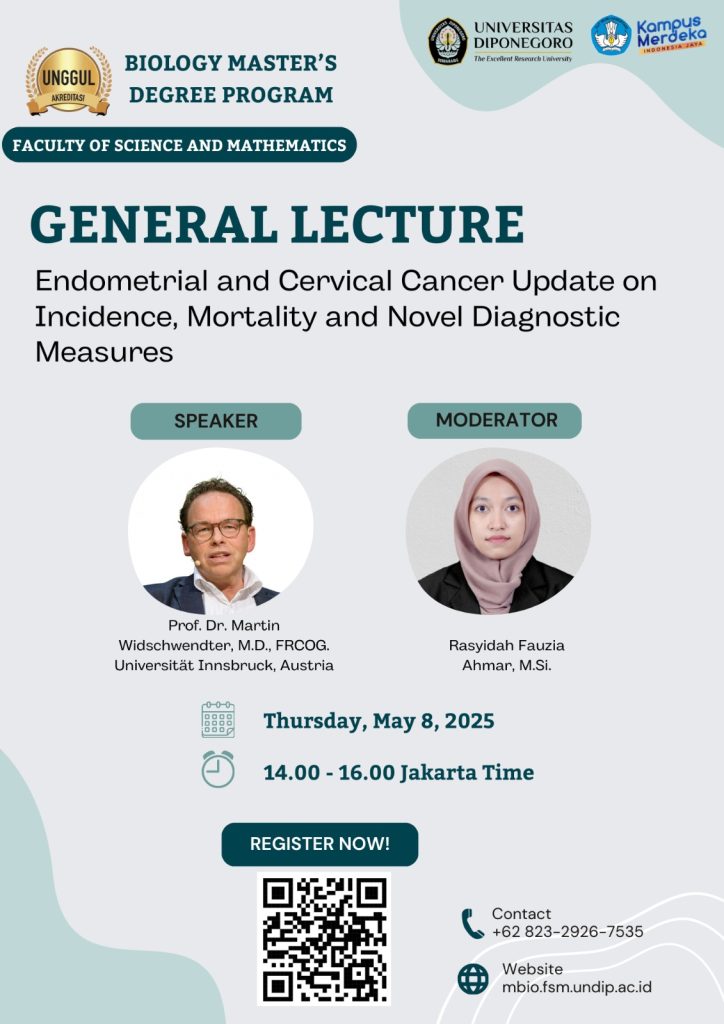 UNGGUL
AKREDITASI

BIOLOGY MASTER'S DEGREE PROGRAM

UNIVERSITAS DIPONEGORO
The Excellent Research University

Kampus Merdeka
INDONESIA JAYA

FACULTY OF SCIENCE AND MATHEMATICS

GENERAL LECTURE

Endometrial and Cervical Cancer Update on Incidence, Mortality and Novel Diagnostic Measures

SPEAKER

Prof. Dr. Martin Widschwendter, M.D., FRCOG.
Universität Innsbruck, Austria

MODERATOR

Rasyidah Fauzia Ahmar, M.Si.

Thursday, May 8, 2025

14.00 - 16.00 Jakarta Time

REGISTER NOW!

Contact
+62 823-2926-7535

Website
mbio.fsm.undip.ac.id